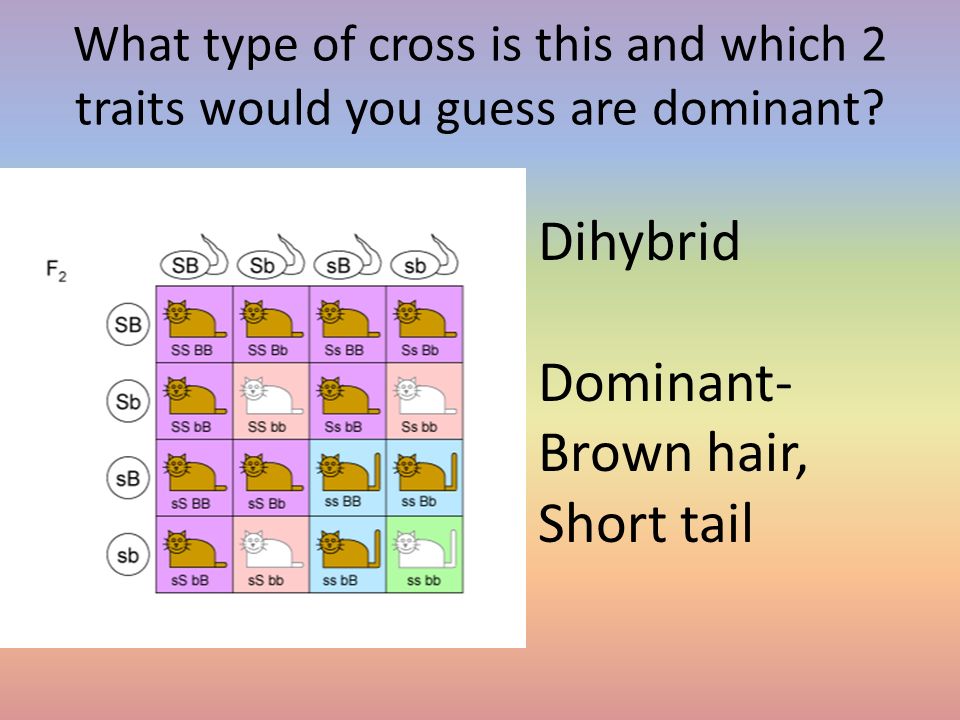 What type of cross is this and which 2 traits would you guess are dominant?

$F_2$

| | SB | Sb | sB | sb |
|---|---|---|---|---|
| SB | SS BB | SS Bb | Ss BB | Ss Bb |
| Sb | SS bB | SS bb | Ss bB | Ss bb |
| sB | sS BB | sS Bb | ss BB | ss Bb |
| sb | sS bB | sS bb | ss bB | ss bb |

Dihybrid

Dominant- Brown hair, Short tail